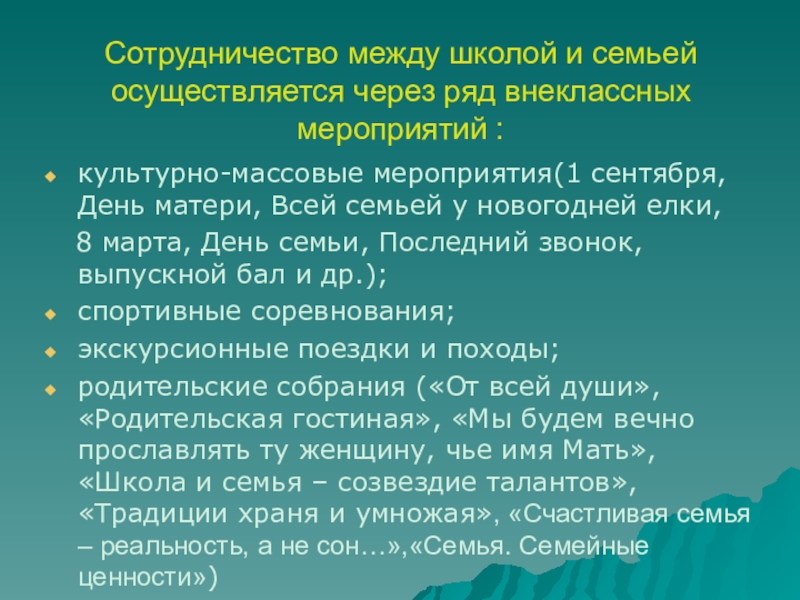 Сотрудничество между школой и семьей осуществляется через ряд внеклассных мероприятий :

культурно-массовые мероприятия(1 сентября, День матери, Всей семьей у новогодней елки, 8 марта, День семьи, Последний звонок, выпускной бал и др.);

спортивные соревнования;

экскурсионные поездки и походы;

родительские собрания («От всей души», «Родительская гостиная», «Мы будем вечно прославлять ту женщину, чье имя Мать», «Школа и семья – созвездие талантов», «Традиции храня и умножая», «Счастливая семья – реальность, а не сон…»,«Семья. Семейные ценности»)